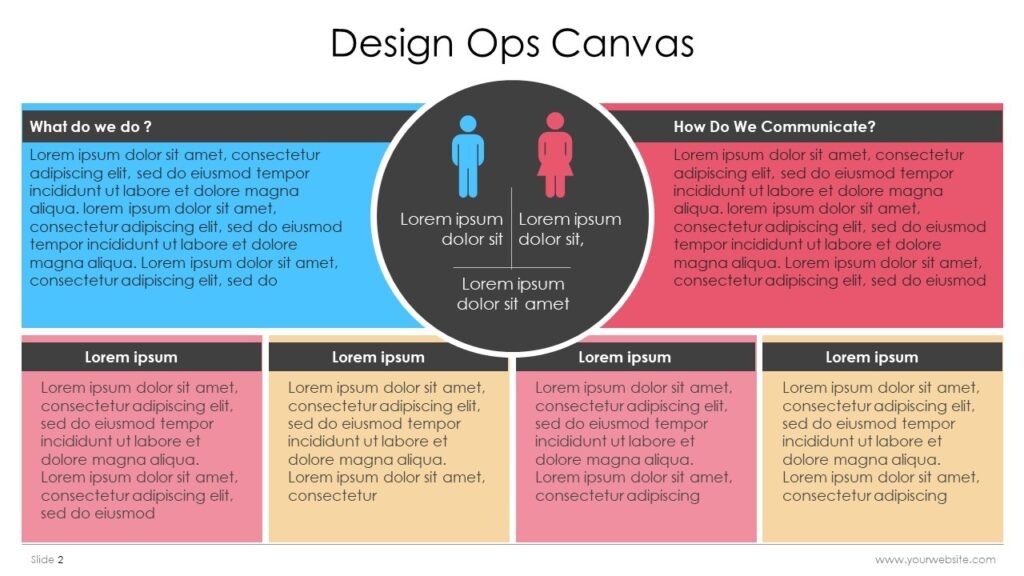 Design Ops Canvas

What do we do ?

Lorem ipsum dolor sit amet, consectetur adipiscing elit, sed do eiusmod tempor incididunt ut labore et dolore magna aliqua. lorem ipsum dolor sit amet, consectetur adipiscing elit, sed do eiusmod tempor incididunt ut labore et dolore magna aliqua. Lorem ipsum dolor sit amet, consectetur adipiscing elit, sed do

Lorem ipsum dolor sit

Lorem ipsum dolor sit,

Lorem ipsum dolor sit amet

How Do We Communicate?

Lorem ipsum dolor sit amet, consectetur adipiscing elit, sed do eiusmod tempor incididunt ut labore et dolore magna aliqua. lorem ipsum dolor sit amet, consectetur adipiscing elit, sed do eiusmod tempor incididunt ut labore et dolore magna aliqua. Lorem ipsum dolor sit amet, consectetur adipiscing elit, sed do eiusmod

Lorem ipsum

Lorem ipsum dolor sit amet, consectetur adipiscing elit, sed do eiusmod tempor incididunt ut labore et dolore magna aliqua. Lorem ipsum dolor sit amet, consectetur adipiscing elit, sed do eiusmod

Lorem ipsum

Lorem ipsum dolor sit amet, consectetur adipiscing elit, sed do eiusmod tempor incididunt ut labore et dolore magna aliqua. Lorem ipsum dolor sit amet, consectetur

Lorem ipsum

Lorem ipsum dolor sit amet, consectetur adipiscing elit, sed do eiusmod tempor incididunt ut labore et dolore magna aliqua. Lorem ipsum dolor sit amet, consectetur adipiscing

Lorem ipsum

Lorem ipsum dolor sit amet, consectetur adipiscing elit, sed do eiusmod tempor incididunt ut labore et dolore magna aliqua. Lorem ipsum dolor sit amet, consectetur adipiscing

Slide 2

www.yourwebsite.com